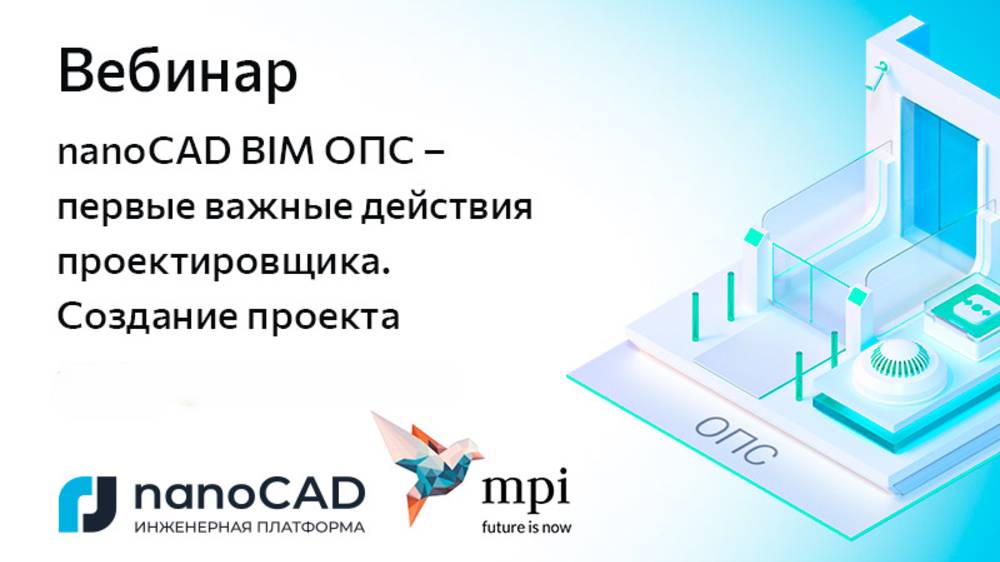 Вебинар

nanoCAD BIM ОПС – первые важные действия проектировщика. Создание проекта

ОПС

nanoCAD
ИНЖЕНЕРНАЯ ПЛАТФОРМА

mpi
future is now